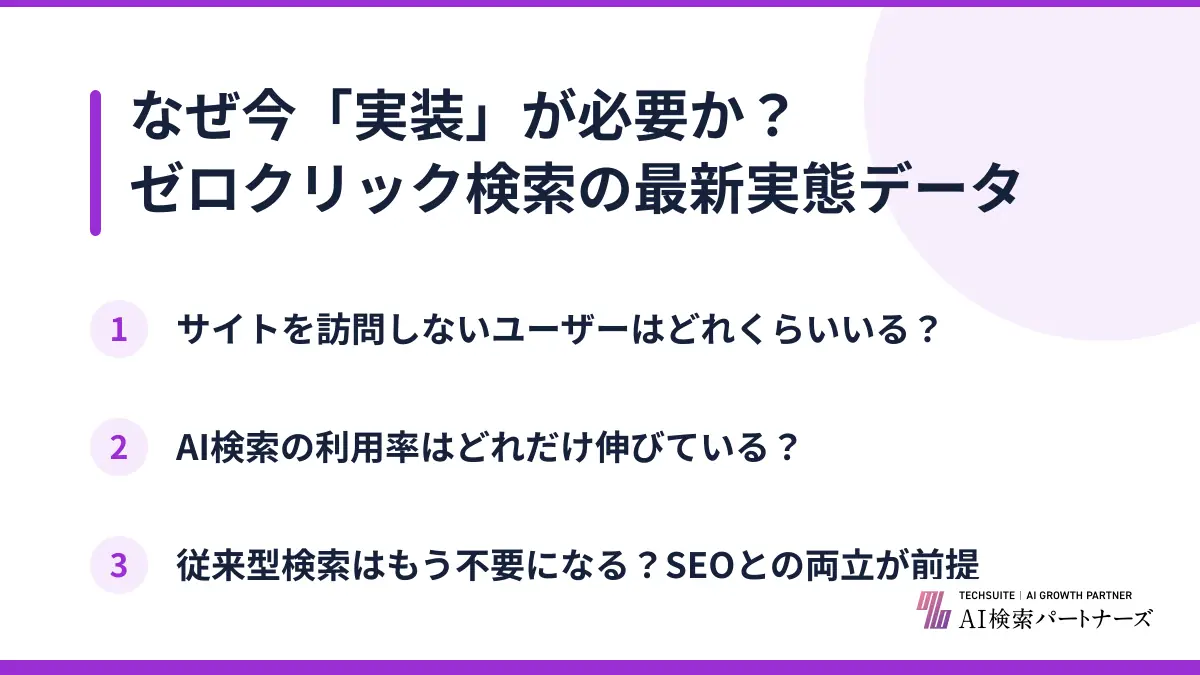 なぜ今「実装」が必要か？
ゼロクリック検索の最新実態データ

1 サイトを訪問しないユーザーはどれくらいいる？

2 AI検索の利用率はどれだけ伸びている？

3 従来型検索はもう不要になる？SEOとの両立が前提

TECHSUITE | AI GROWTH PARTNER
AI検索パートナーズ